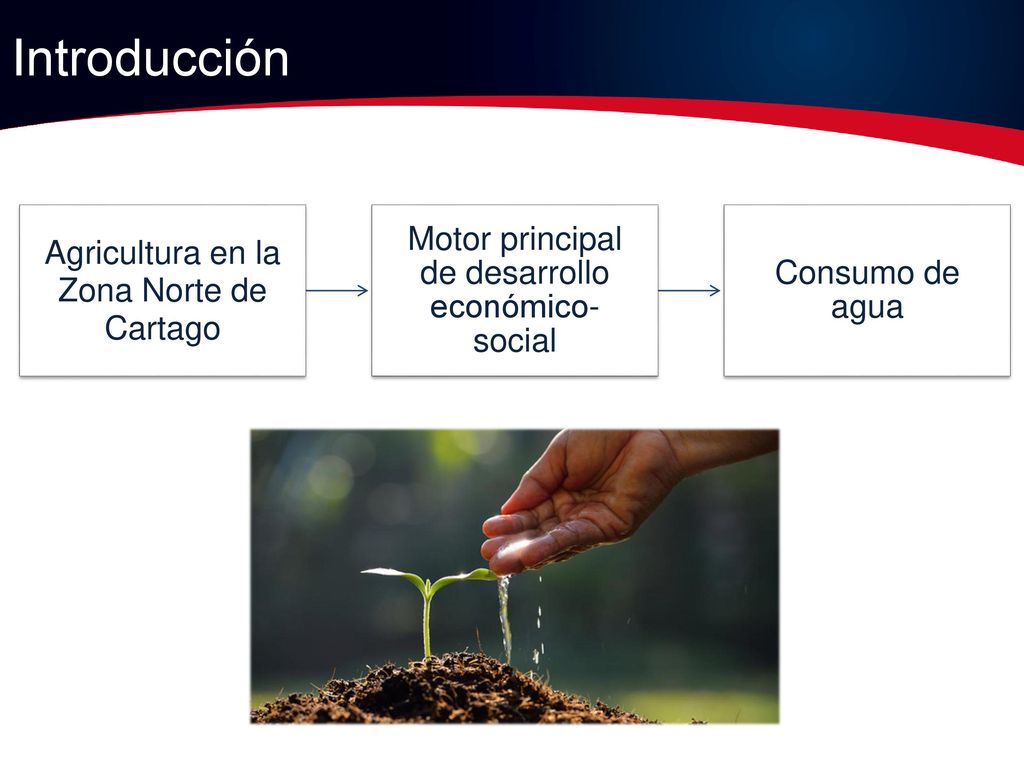 Introducción

Agricultura en la Zona Norte de Cartago

Motor principal de desarrollo económico-social

Consumo de agua